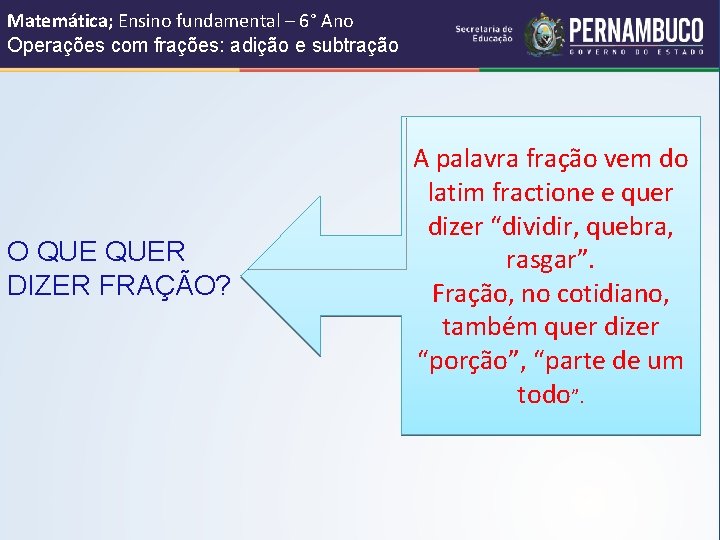 Matemática; Ensino fundamental – 6° Ano
Operações com frações: adição e subtração

Secretaria de Educação

PERNAMBUCO
GOVERNO DO ESTADO

O QUE QUER DIZER FRAÇÃO?

A palavra fração vem do latim fractione e quer dizer "dividir, quebra, rasgar".
Fração, no cotidiano, também quer dizer "porção", "parte de um todo".